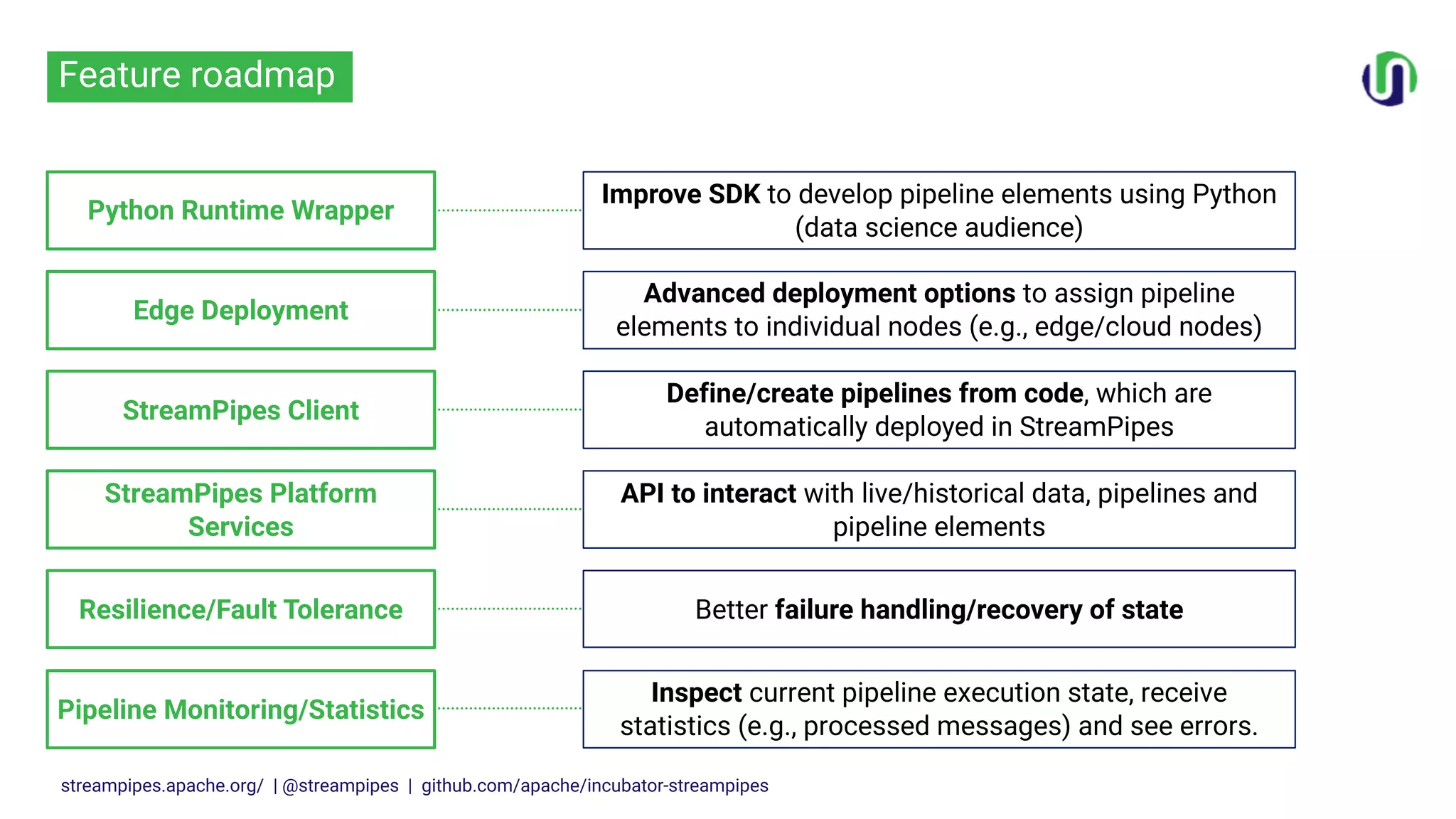 Feature roadmap

Python Runtime Wrapper

Improve SDK to develop pipeline elements using Python (data science audience)

Edge Deployment

Advanced deployment options to assign pipeline elements to individual nodes (e.g., edge/cloud nodes)

StreamPipes Client

Define/create pipelines from code, which are automatically deployed in StreamPipes

StreamPipes Platform Services

API to interact with live/historical data, pipelines and pipeline elements

Resilience/Fault Tolerance

Better failure handling/recovery of state

Pipeline Monitoring/Statistics

Inspect current pipeline execution state, receive statistics (e.g., processed messages) and see errors.

streampipes.apache.org/ | @streampipes | github.com/apache/incubator-streampipes